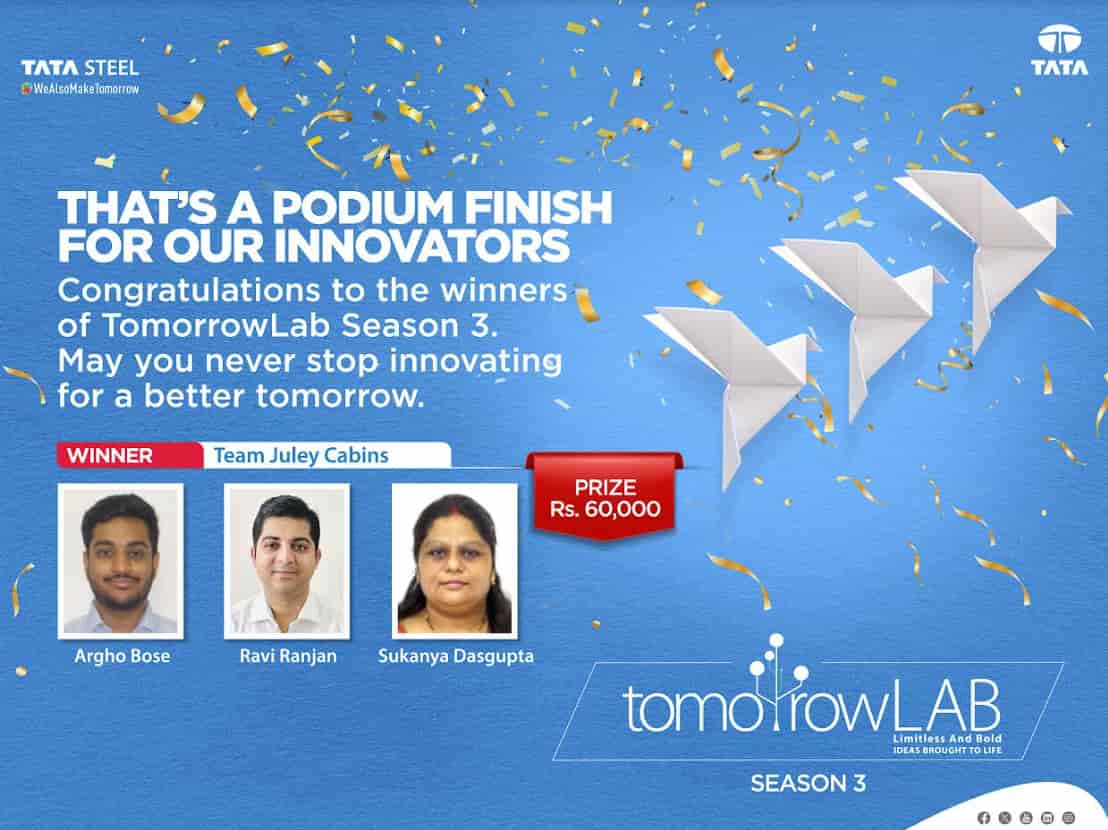 TATA STEEL
#WeAlsoMakeTomorrow

TATA

THAT'S A PODIUM FINISH FOR OUR INNOVATORS

Congratulations to the winners of TomorrowLab Season 3. May you never stop innovating for a better tomorrow.

WINNER Team Juley Cabins

PRIZE Rs. 60,000

Argho Bose

Ravi Ranjan

Sukanya Dasgupta

tomorrowLAB
Limitless And Bold
IDEAS BROUGHT TO LIFE

SEASON 3